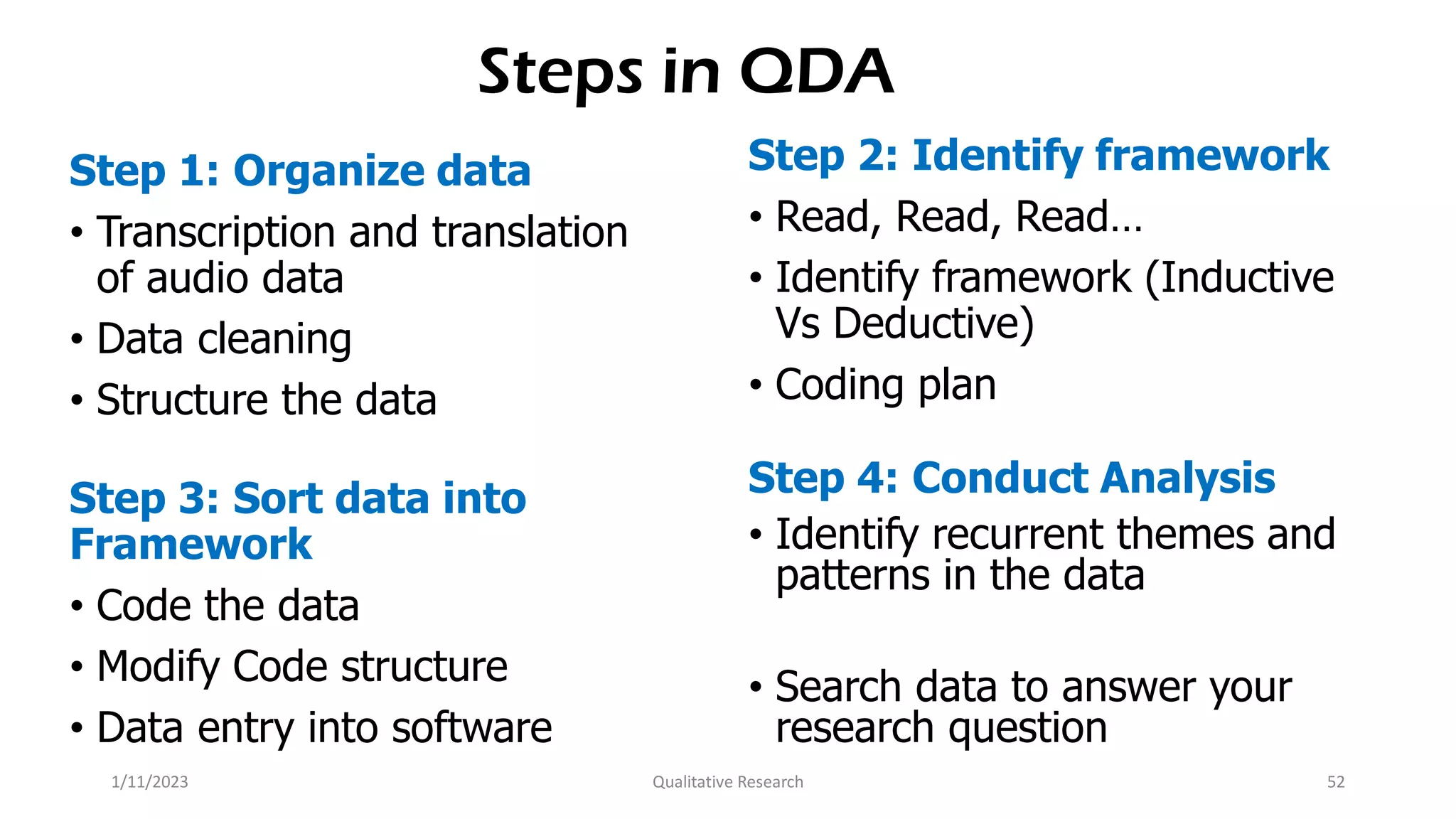 Steps in QDA

Step 1: Organize data
• Transcription and translation of audio data
• Data cleaning
• Structure the data

Step 3: Sort data into Framework
• Code the data
• Modify Code structure
• Data entry into software

Step 2: Identify framework
• Read, Read, Read…
• Identify framework (Inductive Vs Deductive)
• Coding plan

Step 4: Conduct Analysis
• Identify recurrent themes and patterns in the data

• Search data to answer your research question

1/11/2023
Qualitative Research
52